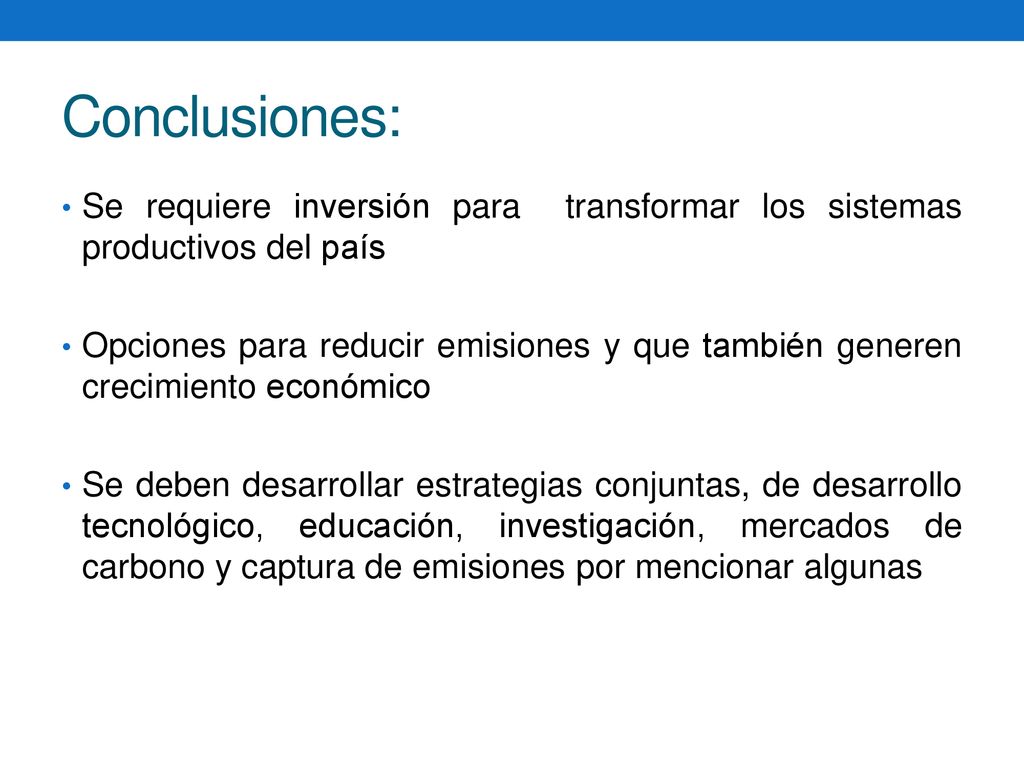 Conclusiones:

• Se requiere inversión para transformar los sistemas productivos del país

• Opciones para reducir emisiones y que también generen crecimiento económico

• Se deben desarrollar estrategias conjuntas, de desarrollo tecnológico, educación, investigación, mercados de carbono y captura de emisiones por mencionar algunas